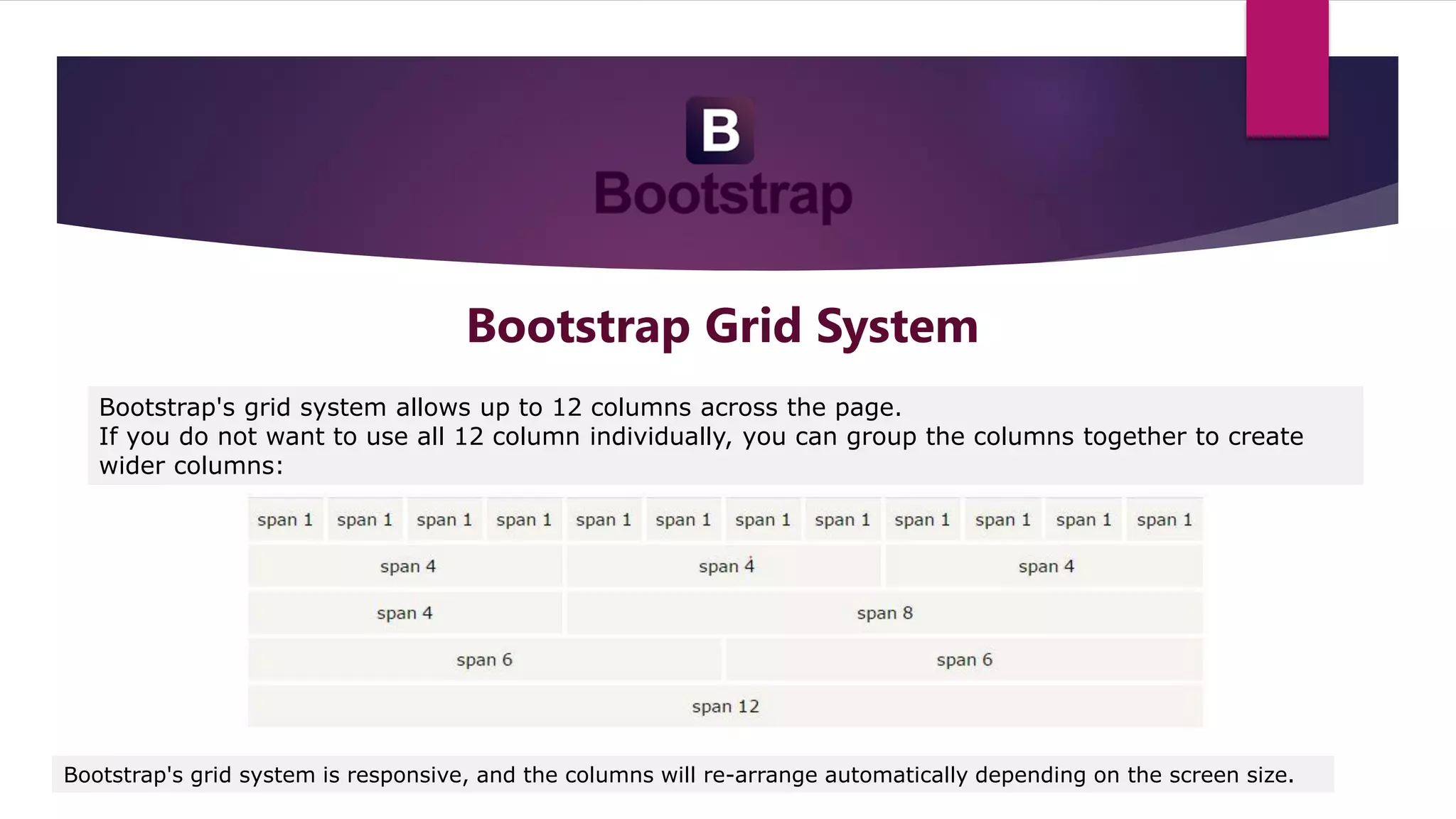 B
Bootstrap

Bootstrap Grid System

Bootstrap's grid system allows up to 12 columns across the page.
If you do not want to use all 12 column individually, you can group the columns together to create wider columns:

span 1 span 1 span 1 span 1 span 1 span 1 span 1 span 1 span 1 span 1 span 1 span 1
span 4 span 4 span 4
span 4 span 8
span 6 span 6
span 12

Bootstrap's grid system is responsive, and the columns will re-arrange automatically depending on the screen size.